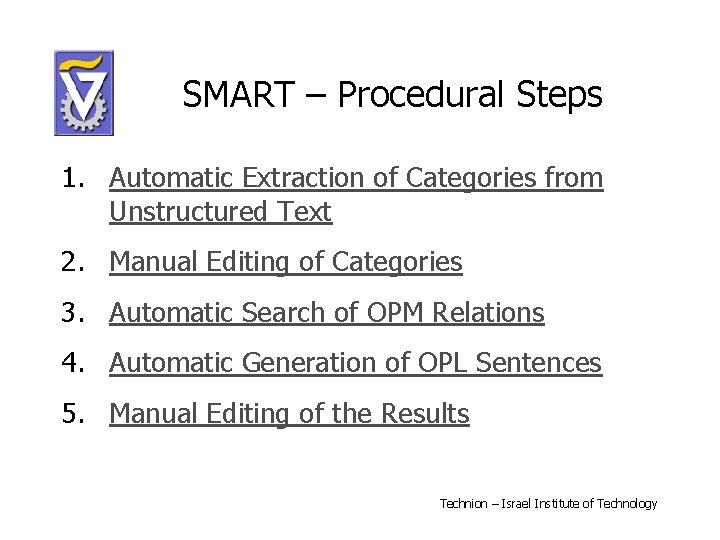 SMART – Procedural Steps

1. Automatic Extraction of Categories from Unstructured Text
2. Manual Editing of Categories
3. Automatic Search of OPM Relations
4. Automatic Generation of OPL Sentences
5. Manual Editing of the Results

Technion – Israel Institute of Technology